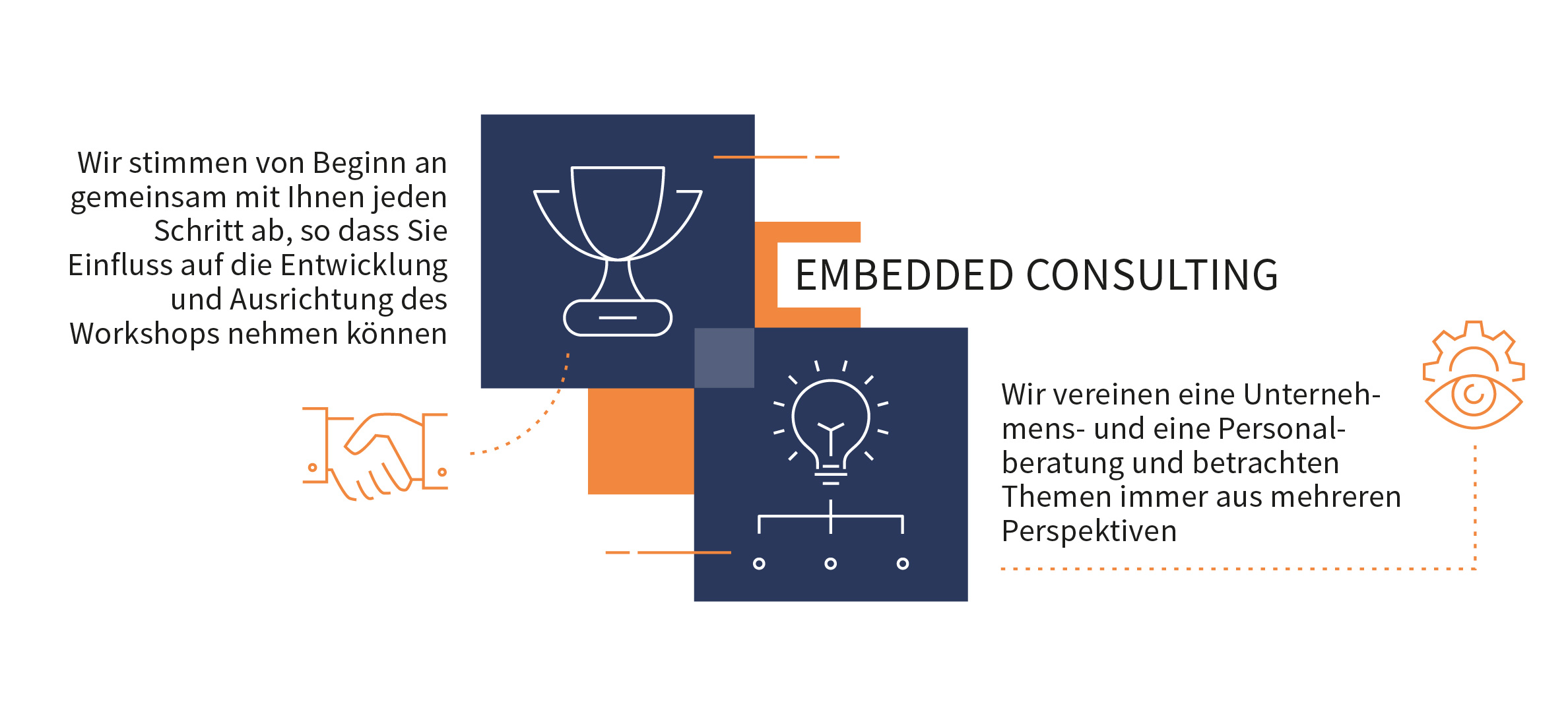 Wir stimmen von Beginn an gemeinsam mit Ihnen jeden Schritt ab, so dass Sie Einfluss auf die Entwicklung und Ausrichtung des Workshops nehmen können

EMBEDDED CONSULTING

Wir vereinen eine Unternehmens- und eine Personalberatung und betrachten Themen immer aus mehreren Perspektiven